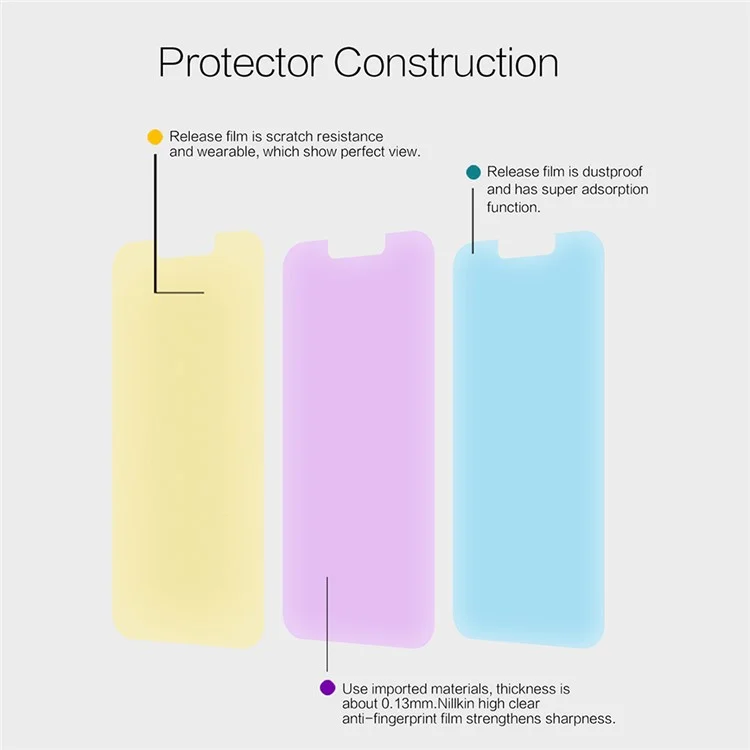 Protector Construction

Release film is scratch resistance and wearable, which show perfect view.

Release film is dustproof and has super adsorption function.

Use imported materials, thickness is about 0.13mm.Nillkin high clear anti-fingerprint film strengthens sharpness.